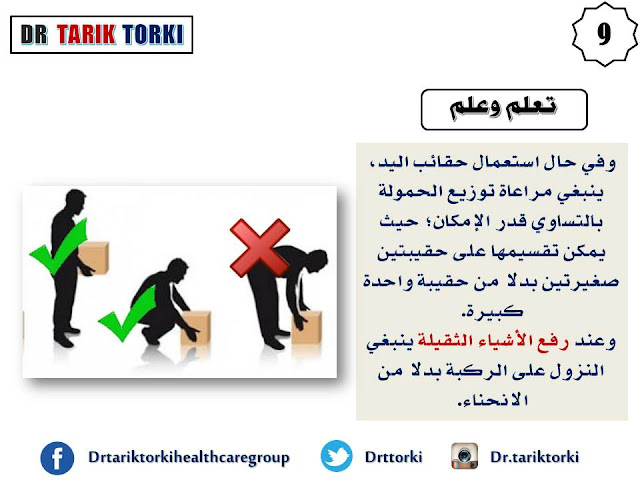 DR TARIK TORKI

9

تعلم وعلم

وفي حال استعمال حقائب اليد، ينبغي مراعاة توزيع الحمولة بالتساوي قدر الإمكان؛ حيث يمكن تقسيمها على حقيبتين صغيرتين بدلا من حقيبة واحدة كبيرة.
وعند رفع الأشياء الثقيلة ينبغي النزول على الركبة بدلا من الانحناء.

Drtariktorkihealthcaregroup
Drttorki
Dr.tariktorki